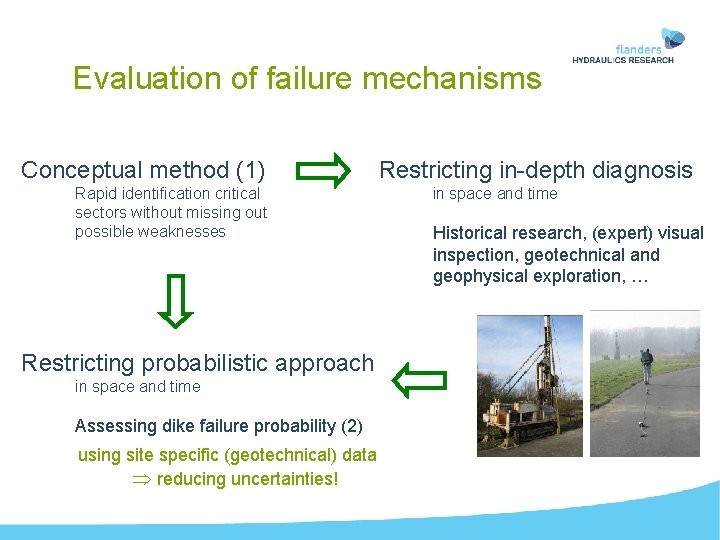 flanders
HYDRAULICS RESEARCH

Evaluation of failure mechanisms

Conceptual method (1)
Rapid identification critical sectors without missing out possible weaknesses

Restricting in-depth diagnosis
in space and time

Historical research, (expert) visual inspection, geotechnical and geophysical exploration, …

Restricting probabilistic approach
in space and time

Assessing dike failure probability (2)

using site specific (geotechnical) data
$\Rightarrow$ reducing uncertainties!